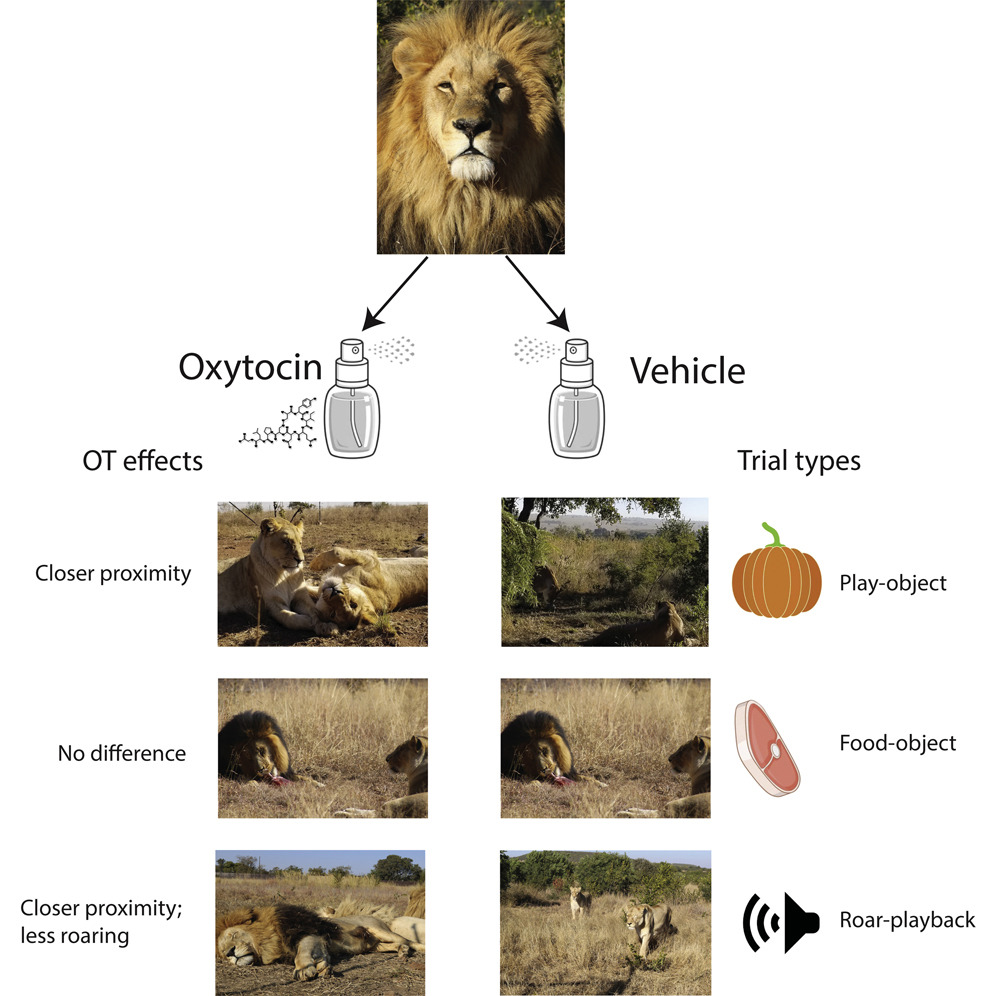 Oxytocin

Vehicle

OT effects

Trial types

Closer proximity

Play-object

No difference

Food-object

Closer proximity; less roaring

Roar-playback